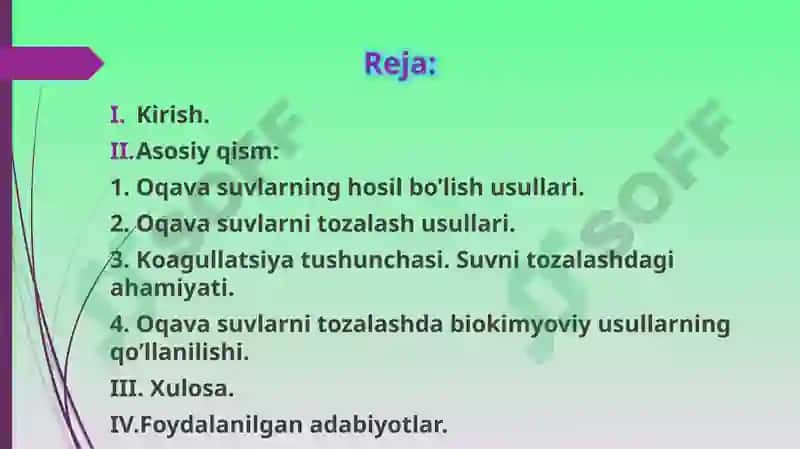 Reja:

I. Kirish.

II.Asosiy qism:

1. Oqava suvlarning hosil bo'lish usullari.

2. Oqava suvlarni tozalash usullari.

3. Koagullatsiya tushunchasi. Suvni tozalashdagi ahamiyati.

4. Oqava suvlarni tozalashda biokimyoviy usullarning qo'llanilishi.

III. Xulosa.

IV.Foydalanilgan adabiyotlar.

SOFF

SOFF